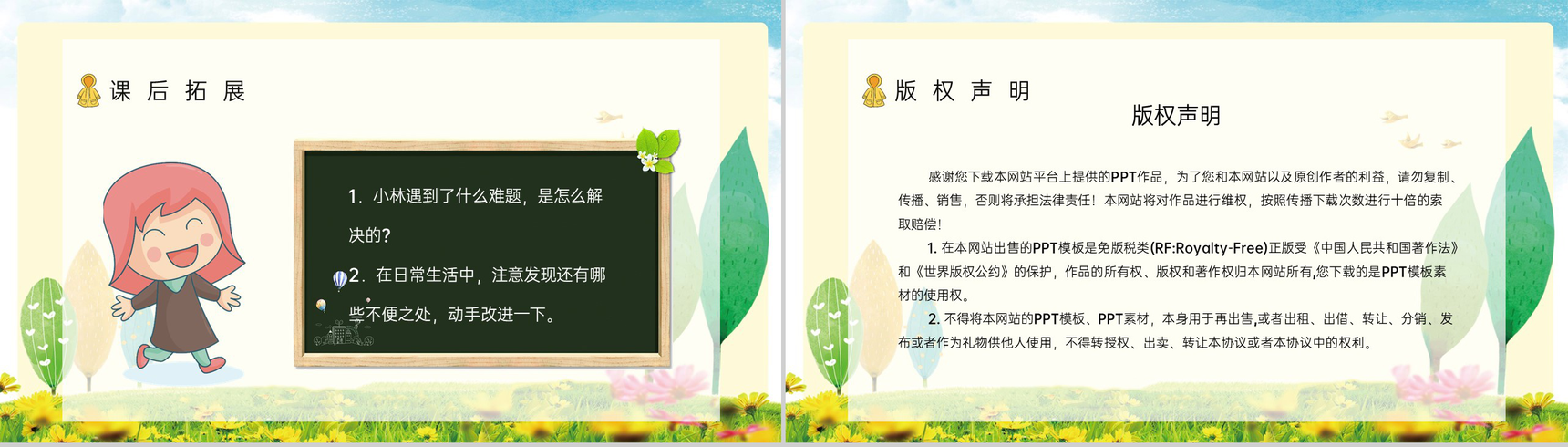 课 后 拓 展

1. 小林遇到了什么难题，是怎么解决的?

2. 在日常生活中，注意发现还有哪些不便之处，动手改进一下。

版 权 声 明

版权声明

感谢您下载本网站平台上提供的PPT作品，为了您和本网站以及原创作者的利益，请勿复制、传播、销售，否则将承担法律责任！本网站将对作品进行维权，按照传播下载次数进行十倍的索取赔偿！

1. 在本网站出售的PPT模板是免版税类(RF:Royalty-Free)正版受《中国人民共和国著作法》和《世界版权公约》的保护，作品的所有权、版权和著作权归本网站所有,您下载的是PPT模板素材的使用权。

2. 不得将本网站的PPT模板、PPT素材，本身用于再出售,或者出租、出借、转让、分销、发布或者作为礼物供他人使用，不得转授权、出卖、转让本协议或者本协议中的权利。